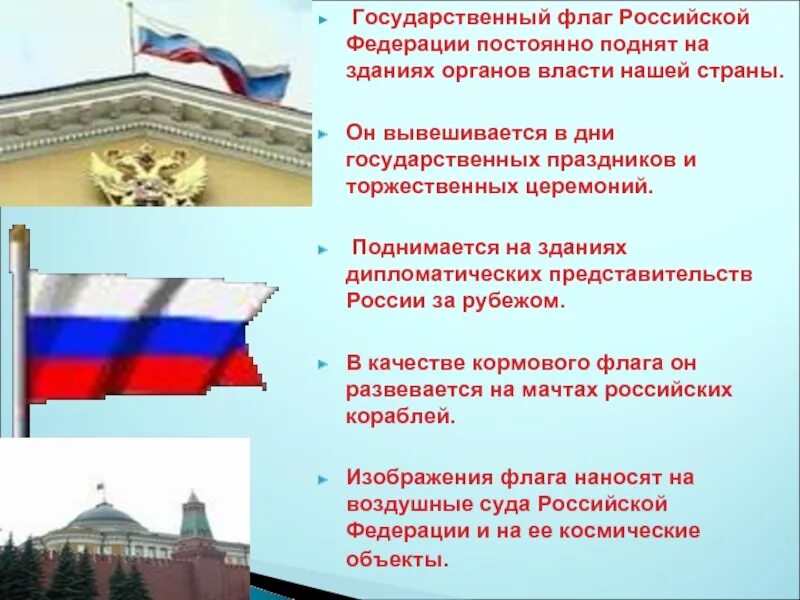 Государственный флаг Российской Федерации постоянно поднят на зданиях органов власти нашей страны.

Он вывешивается в дни государственных праздников и торжественных церемоний.

Поднимается на зданиях дипломатических представительств России за рубежом.

В качестве кормового флага он развевается на мачтах российских кораблей.

Изображения флага наносят на воздушные суда Российской Федерации и на ее космические объекты.